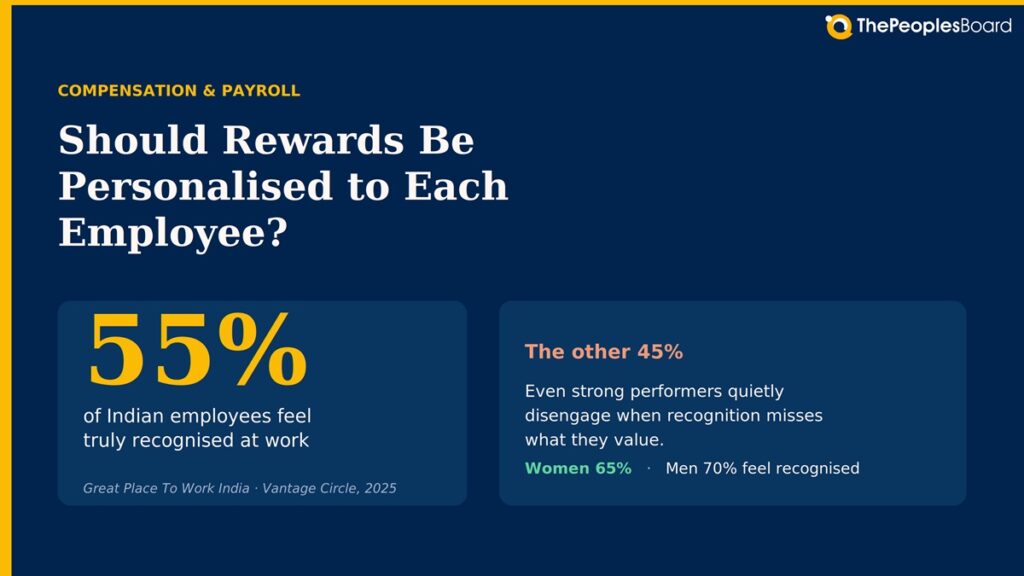 ThePeoplesBoard

COMPENSATION & PAYROLL

Should Rewards Be Personalised to Each Employee?

55%

of Indian employees feel truly recognised at work

Great Place To Work India · Vantage Circle, 2025

The other 45%

Even strong performers quietly disengage when recognition misses what they value.

Women 65% · Men 70% feel recognised